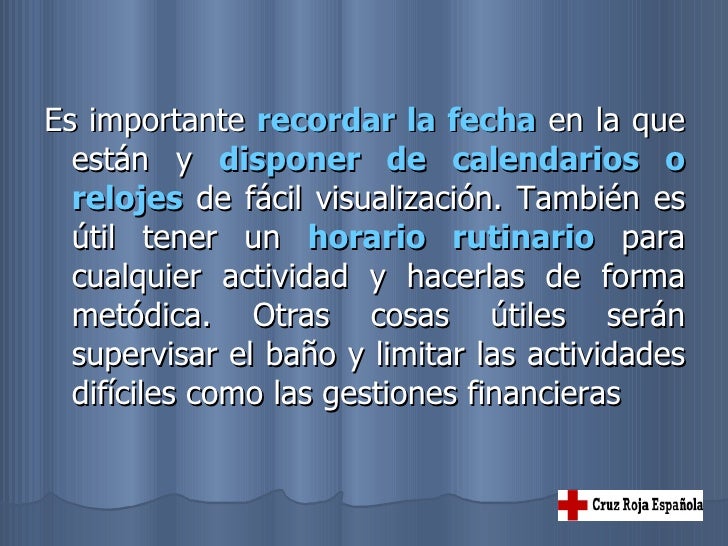 Es importante recordar la fecha en la que están y disponer de calendarios o relojes de fácil visualización. También es útil tener un horario rutinario para cualquier actividad y hacerlas de forma metódica. Otras cosas útiles serán supervisar el baño y limitar las actividades difíciles como las gestiones financieras

Cruz Roja Española